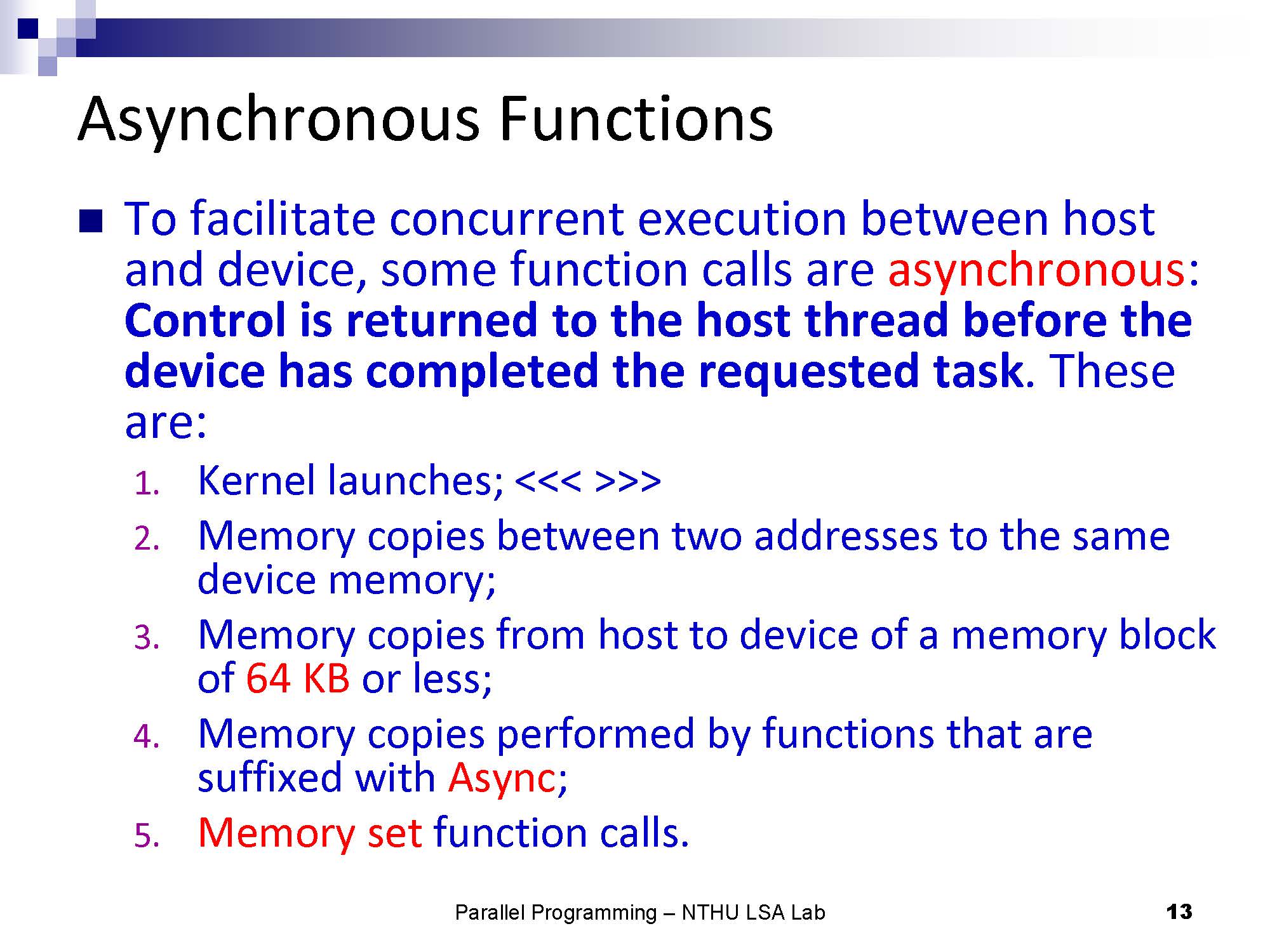 Asynchronous Functions

To facilitate concurrent execution between host and device, some function calls are asynchronous: Control is returned to the host thread before the device has completed the requested task. These are:

1. Kernel launches; <<< >>>
2. Memory copies between two addresses to the same device memory;
3. Memory copies from host to device of a memory block of 64 KB or less;
4. Memory copies performed by functions that are suffixed with Async;
5. Memory set function calls.

Parallel Programming – NTHU LSA Lab

13